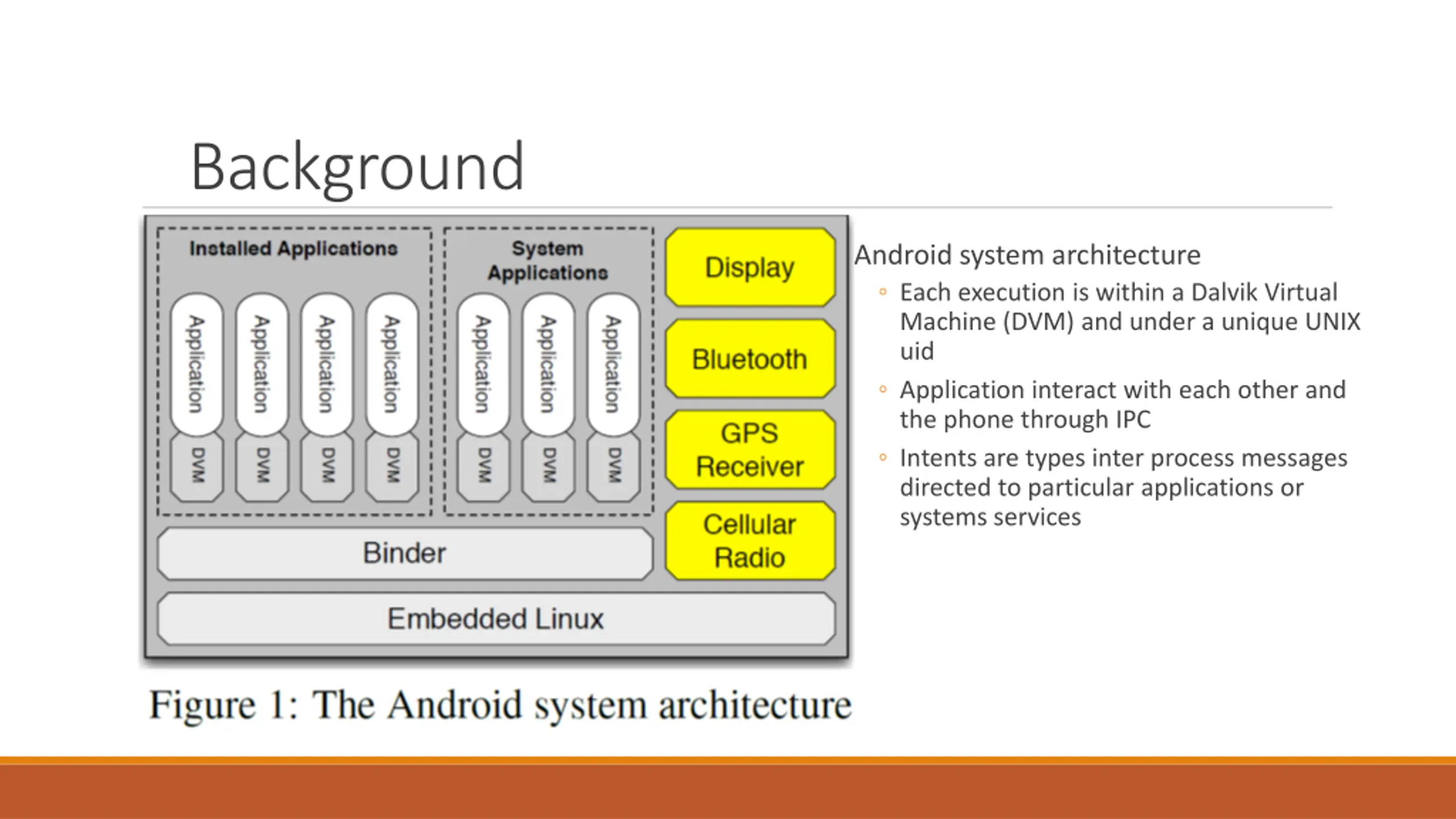 Background

Installed Applications

Application
DVM
Application
DVM
Application
DVM
Application
DVM

System Applications

Application
DVM
Application
DVM
Application
DVM

Display

Bluetooth

GPS Receiver

Cellular Radio

Binder

Embedded Linux

Figure 1: The Android system architecture

Android system architecture
◦ Each execution is within a Dalvik Virtual Machine (DVM) and under a unique UNIX uid
◦ Application interact with each other and the phone through IPC
◦ Intents are types inter process messages directed to particular applications or systems services